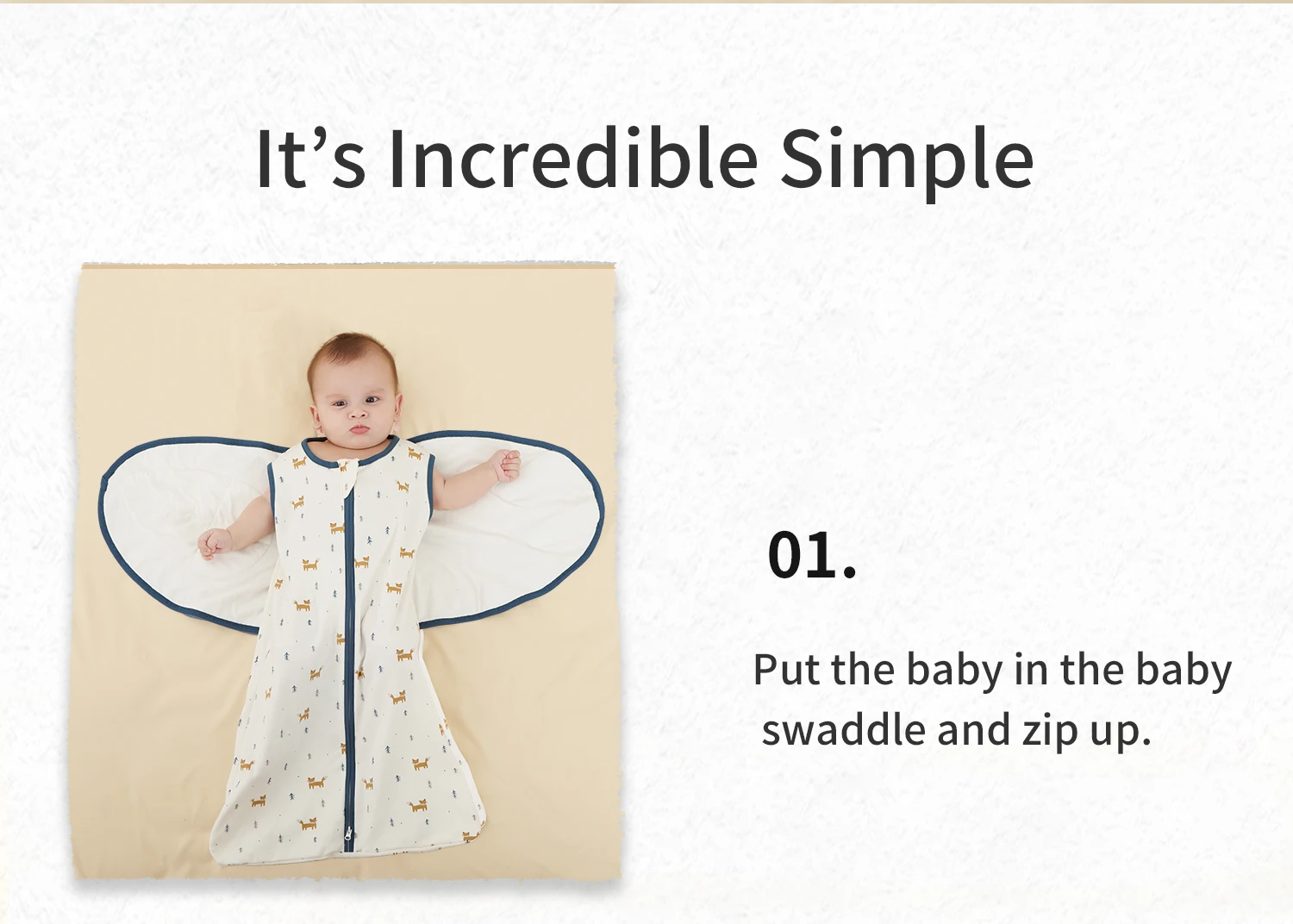 It’s Incredible Simple

01.

Put the baby in the baby swaddle and zip up.